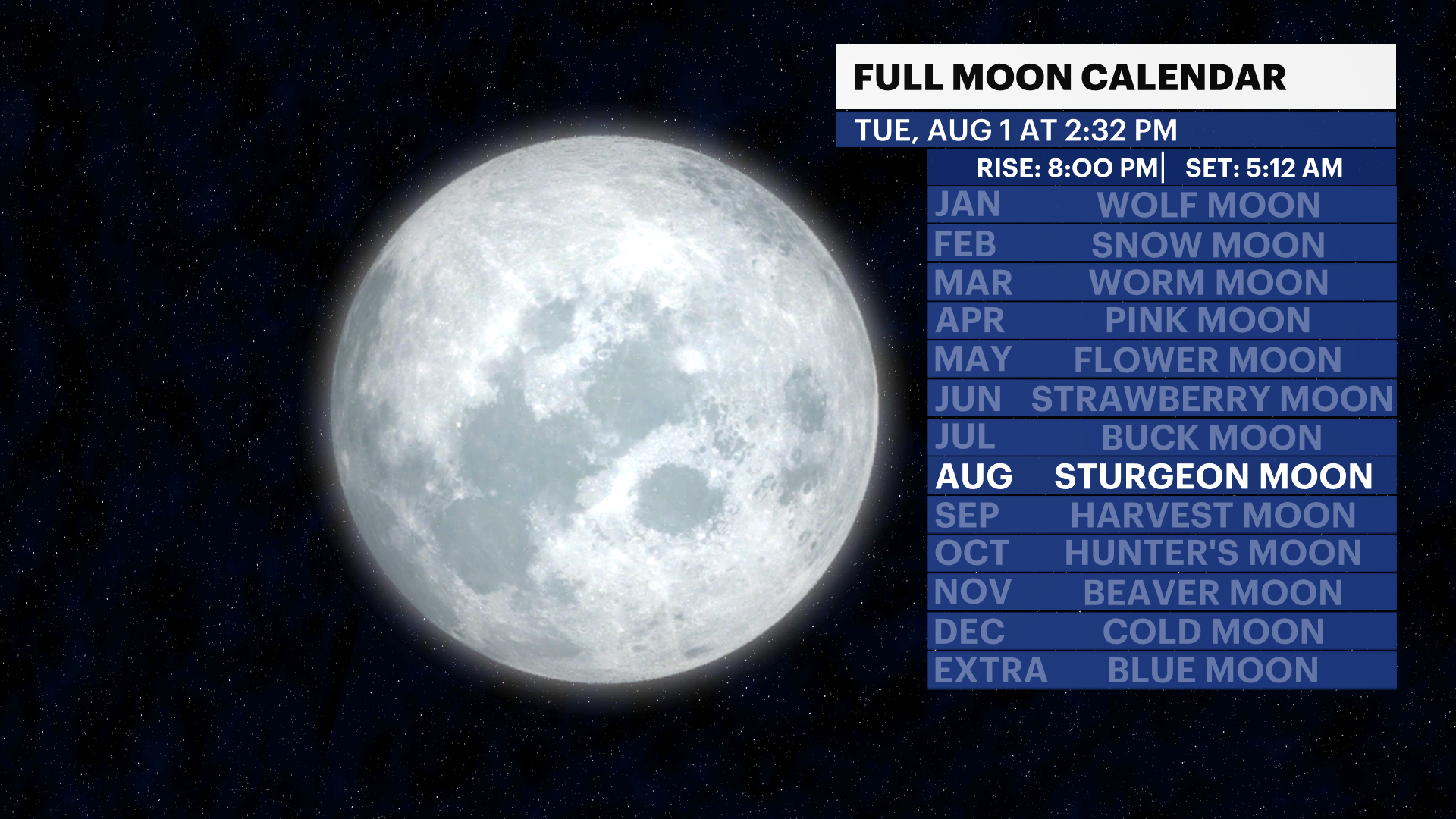 FULL MOON CALENDAR

TUE, AUG 1 AT 2:32 PM

RISE: 8:00 PM | SET: 5:12 AM

| | |
|---|---|
| JAN | WOLF MOON |
| FEB | SNOW MOON |
| MAR | WORM MOON |
| APR | PINK MOON |
| MAY | FLOWER MOON |
| JUN | STRAWBERRY MOON |
| JUL | BUCK MOON |
| AUG | STURGEON MOON |
| SEP | HARVEST MOON |
| OCT | HUNTER'S MOON |
| NOV | BEAVER MOON |
| DEC | COLD MOON |
| EXTRA | BLUE MOON |